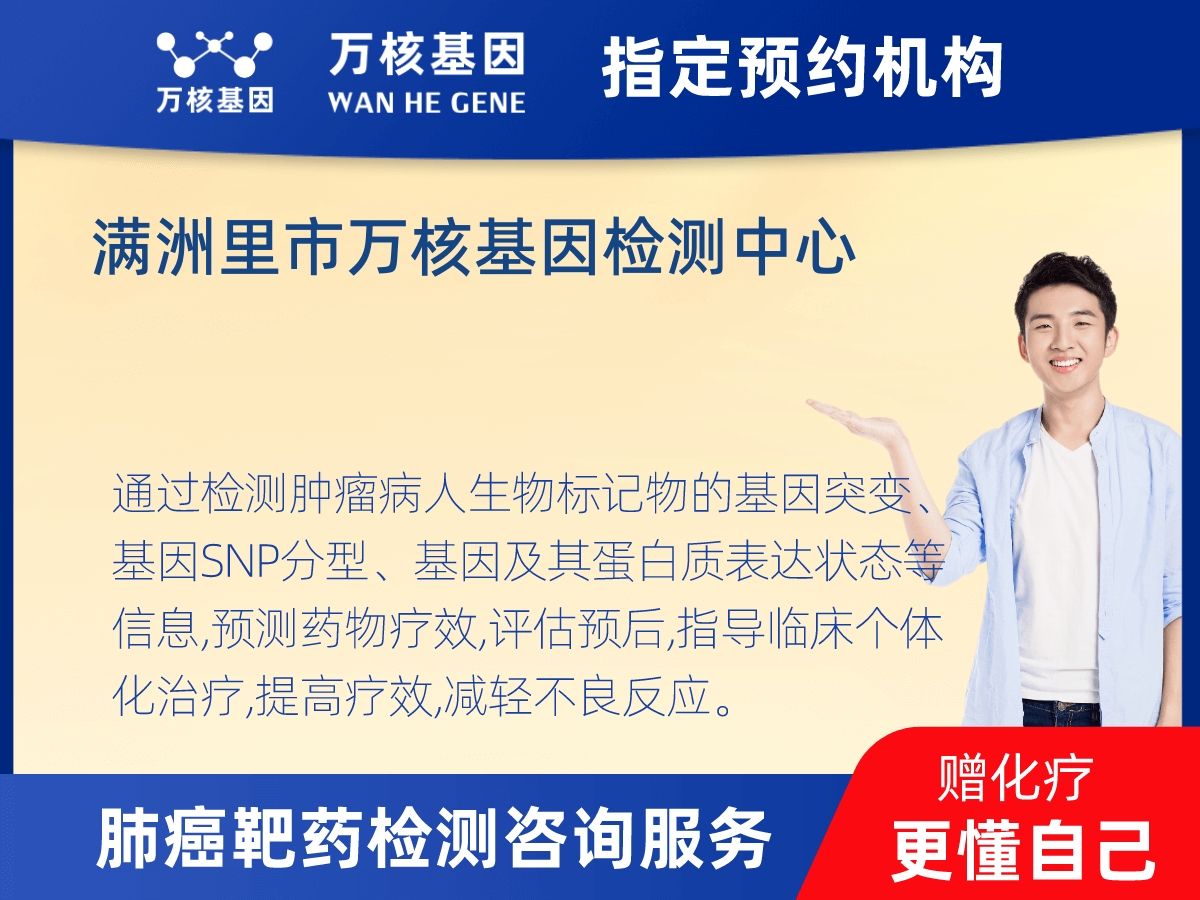 万核基因

万核基因
WAN HE GENE

指定预约机构

满洲里市万核基因检测中心

通过检测肿瘤病人生物标记物的基因突变、基因SNP分型、基因及其蛋白质表达状态等信息,预测药物疗效,评估预后,指导临床个体化治疗,提高疗效,减轻不良反应。

肺癌靶药检测咨询服务

赠化疗
更懂自己